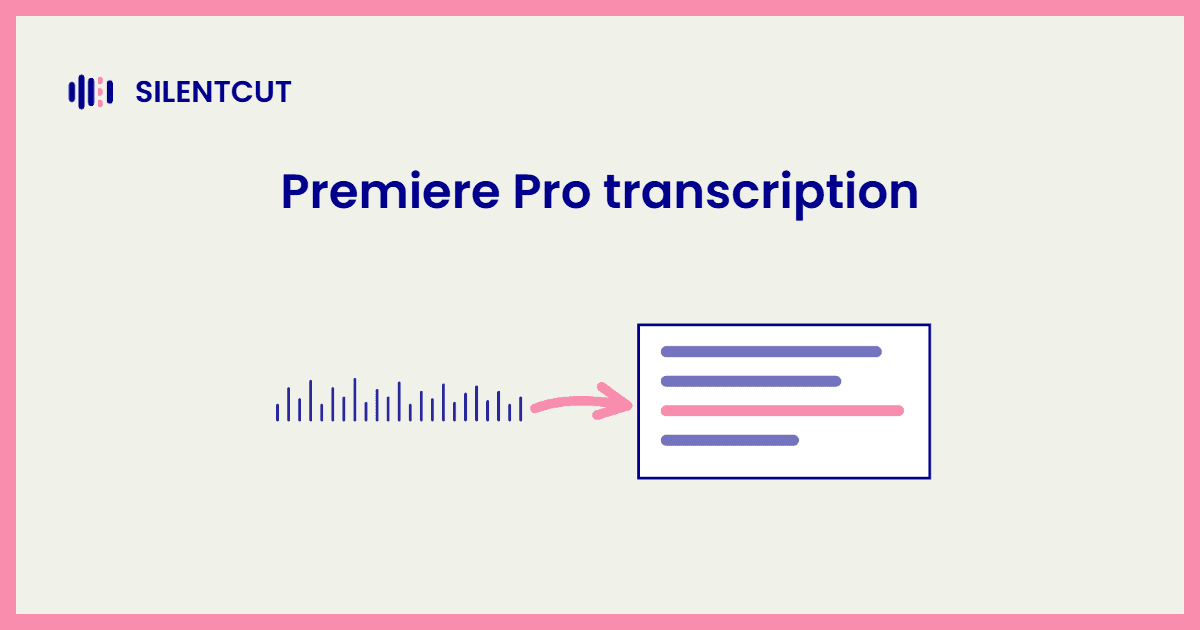 SILENTCUT

Premiere Pro transcription